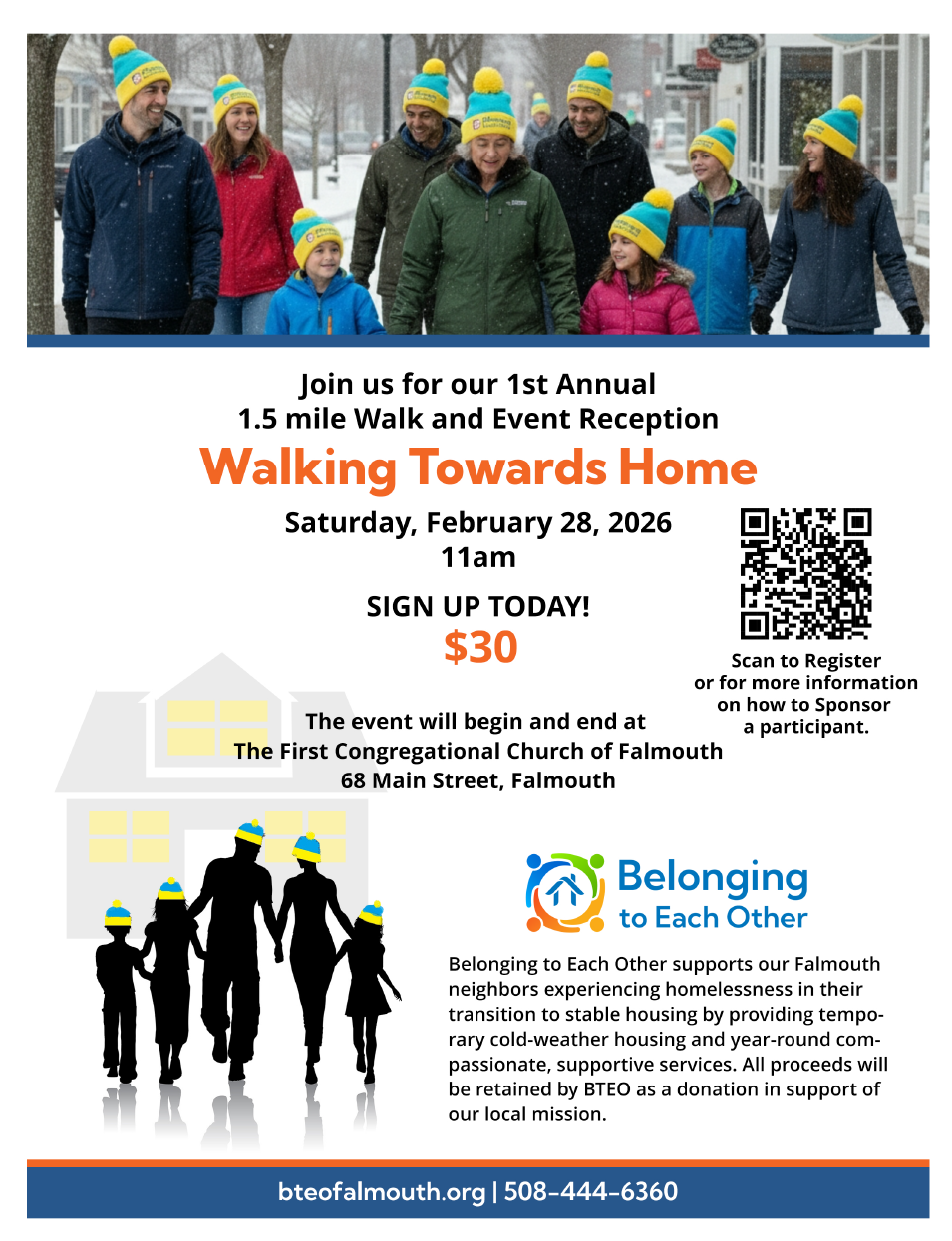 Join us for our 1st Annual
1.5 mile Walk and Event Reception

Walking Towards Home

Saturday, February 28, 2026
11am

SIGN UP TODAY!
$30

Scan to Register or for more information on how to Sponsor a participant.

The event will begin and end at
The First Congregational Church of Falmouth
68 Main Street, Falmouth

Belonging to Each Other

Belonging to Each Other supports our Falmouth neighbors experiencing homelessness in their transition to stable housing by providing temporary cold-weather housing and year-round compassionate, supportive services. All proceeds will be retained by BTEO as a donation in support of our local mission.

bteofalmouth.org | 508-444-6360